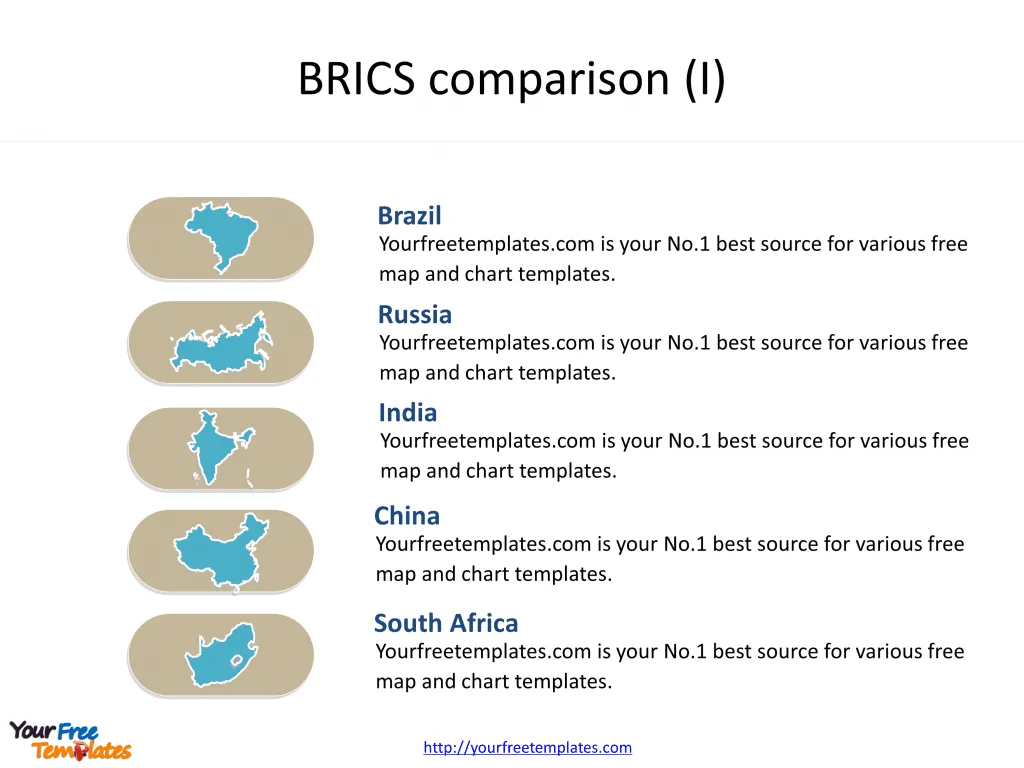 BRICS comparison (I)

Brazil
Yourfreetemplates.com is your No.1 best source for various free map and chart templates.

Russia
Yourfreetemplates.com is your No.1 best source for various free map and chart templates.

India
Yourfreetemplates.com is your No.1 best source for various free map and chart templates.

China
Yourfreetemplates.com is your No.1 best source for various free map and chart templates.

South Africa
Yourfreetemplates.com is your No.1 best source for various free map and chart templates.

Your Free Templates

http://yourfreetemplates.com